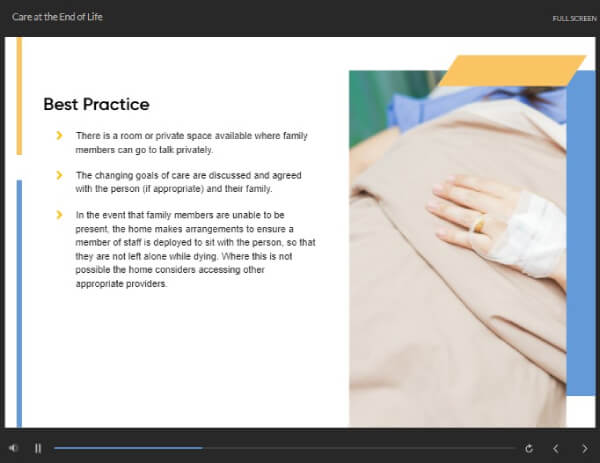 Care at the End of Life

FULL SCREEN

Best Practice

There is a room or private space available where family members can go to talk privately.

The changing goals of care are discussed and agreed with the person (if appropriate) and their family.

In the event that family members are unable to be present, the home makes arrangements to ensure a member of staff is deployed to sit with the person, so that they are not left alone while dying. Where this is not possible the home considers accessing other appropriate providers.